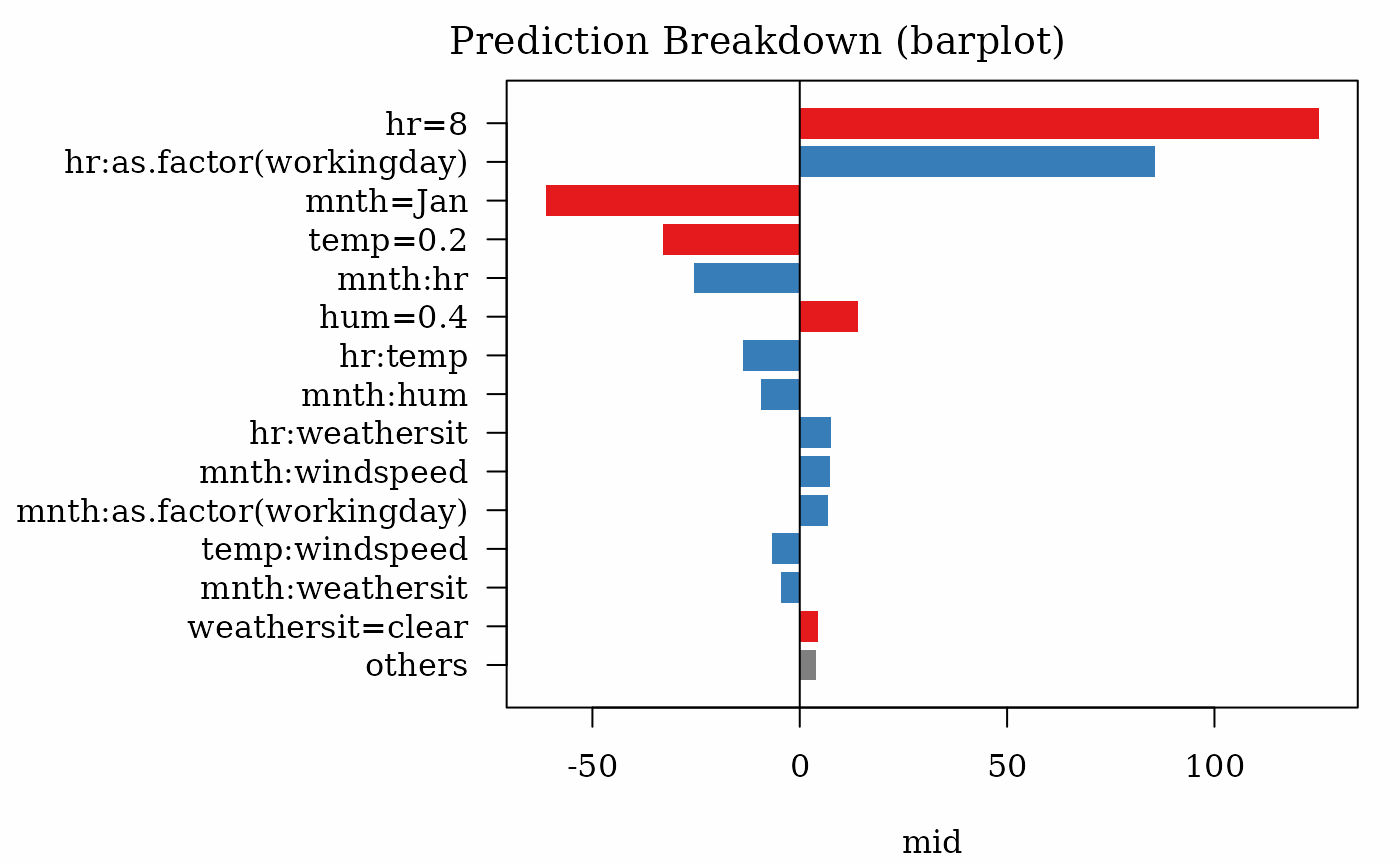 Prediction Breakdown (barplot)

hr=8
hr:as.factor(workingday)
mnth=Jan
temp=0.2
mnth:hr
hum=0.4
hr:temp
mnth:hum
hr:weathersit
mnth:windspeed
mnth:as.factor(workingday)
temp:windspeed
mnth:weathersit
weathersit=clear
others

-50
0
50
100

mid